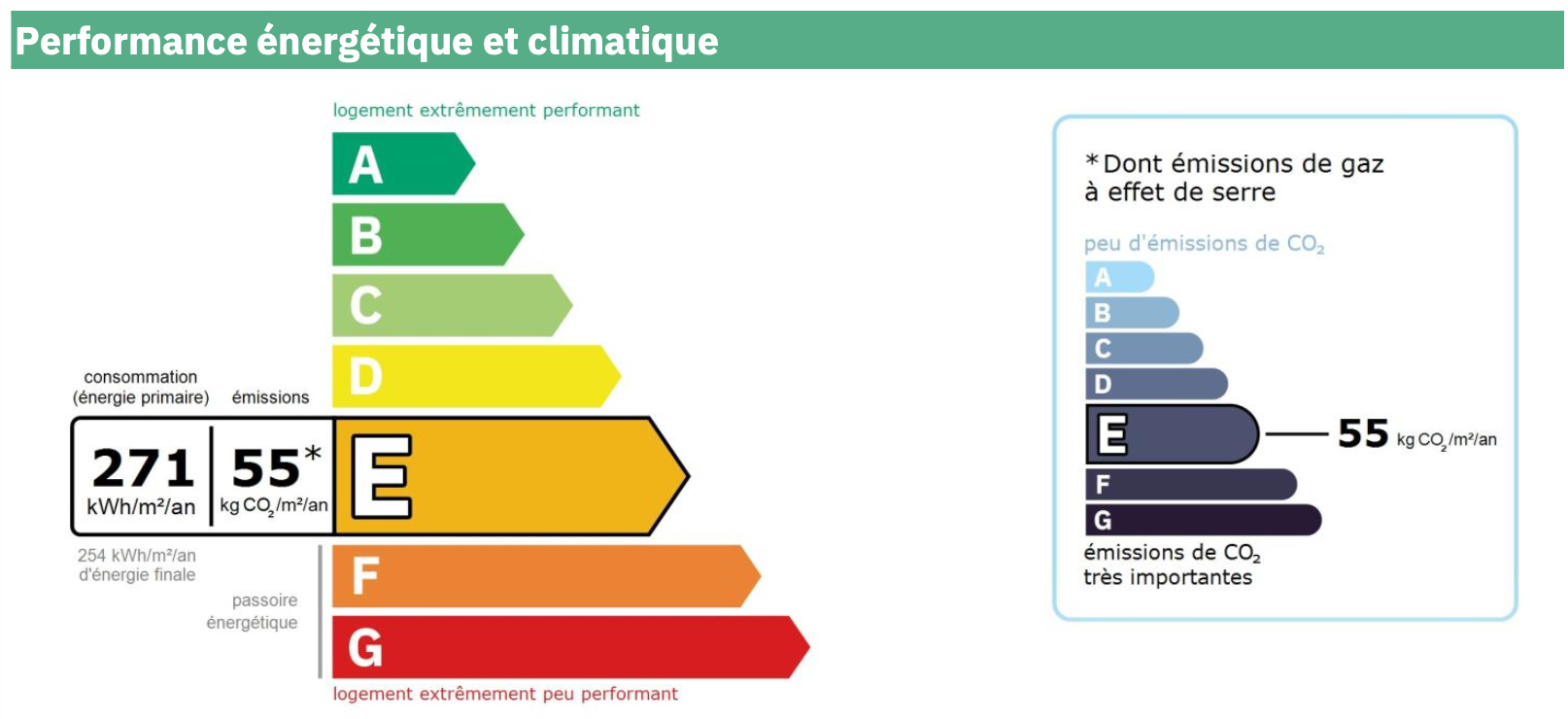 Performance énergétique et climatique

logement extrêmement performant

A
B
C
D

consommation (énergie primaire)
émissions

271 kWh/m²/an
55* kg $CO_2$/m²/an
E

254 kWh/m²/an d'énergie finale

passoire énergétique

F
G

logement extrêmement peu performant

*Dont émissions de gaz à effet de serre

peu d'émissions de $CO_2$

A
B
C
D
E
55 kg $CO_2$/m²/an
F
G

émissions de $CO_2$ très importantes